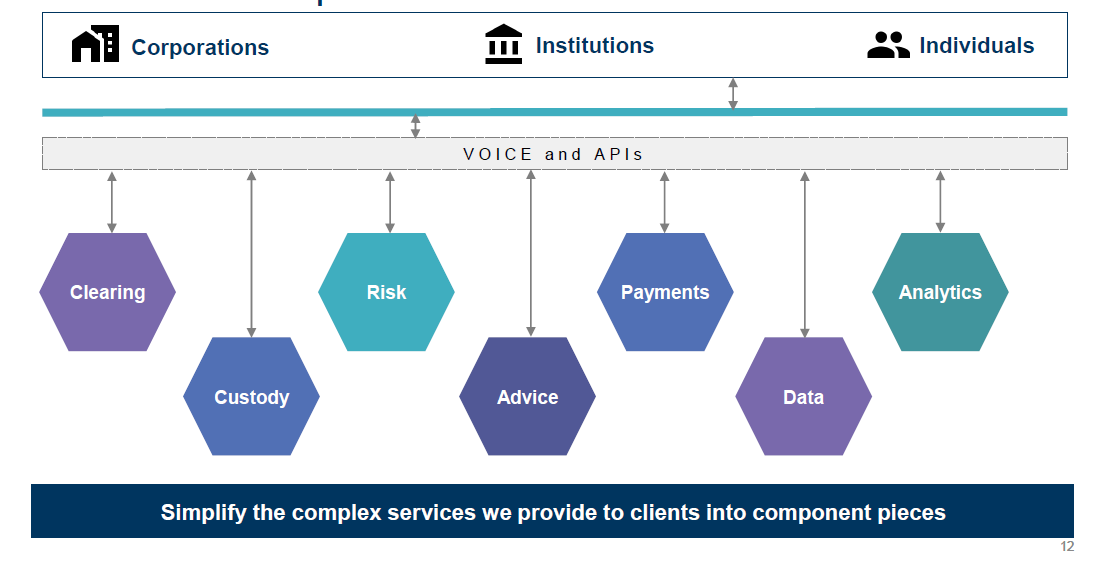 Corporations Institutions Individuals

VOICE and APIs

Clearing

Custody

Risk

Advice

Payments

Data

Analytics

Simplify the complex services we provide to clients into component pieces

12